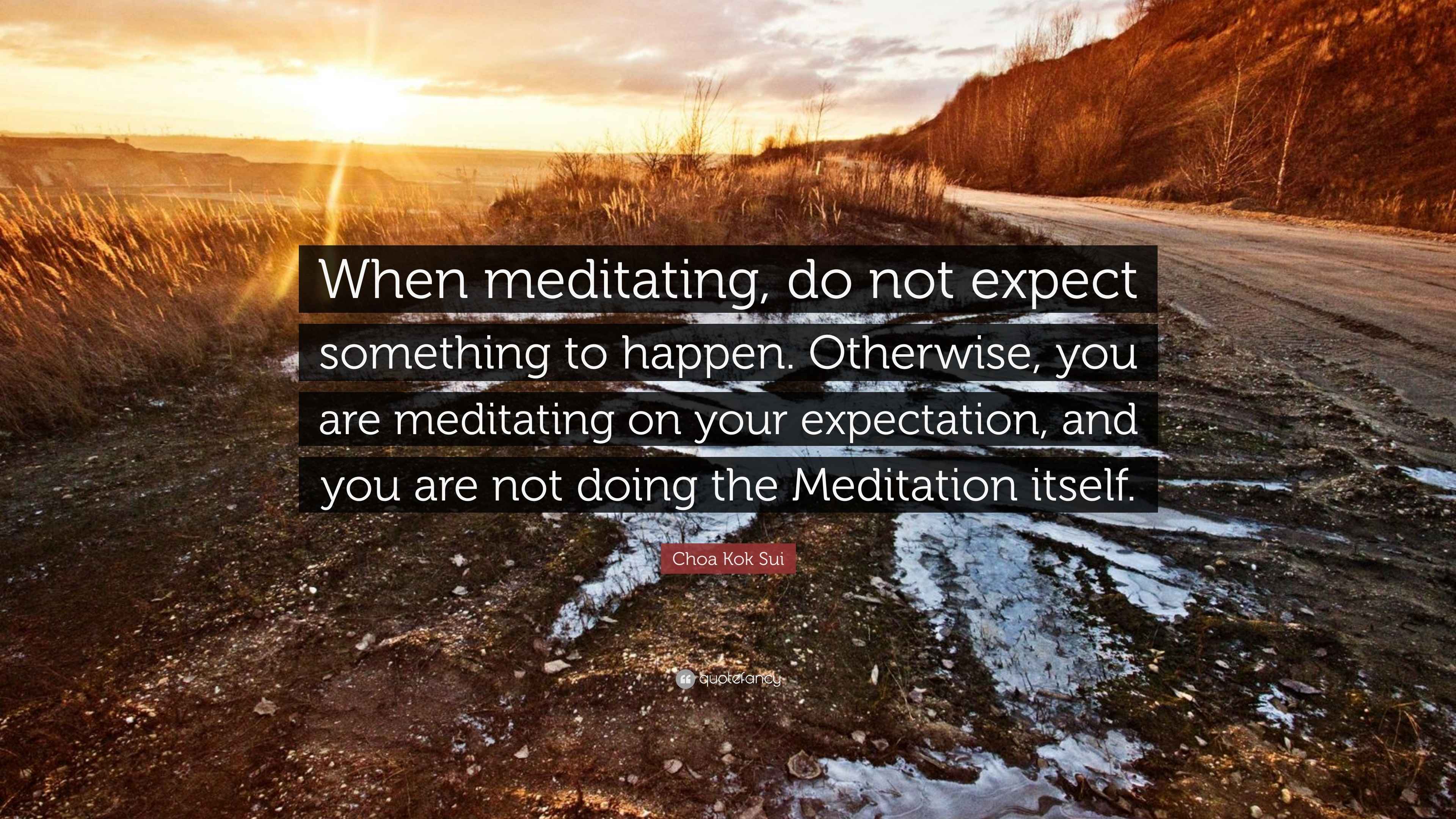 When meditating, do not expect something to happen. Otherwise, you are meditating on your expectation, and you are not doing the Meditation itself.

Choa Kok Sui

quotefancy